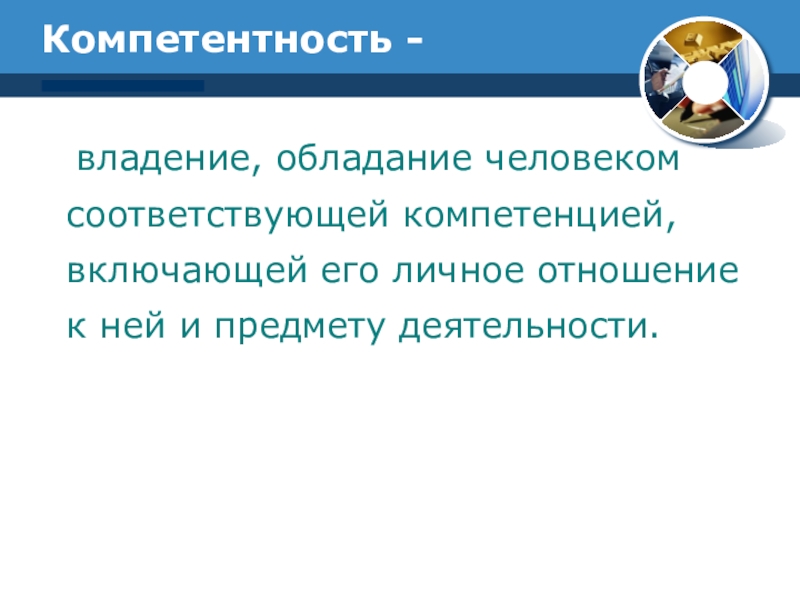 Компетентность -

владение, обладание человеком соответствующей компетенцией, включающей его личное отношение к ней и предмету деятельности.